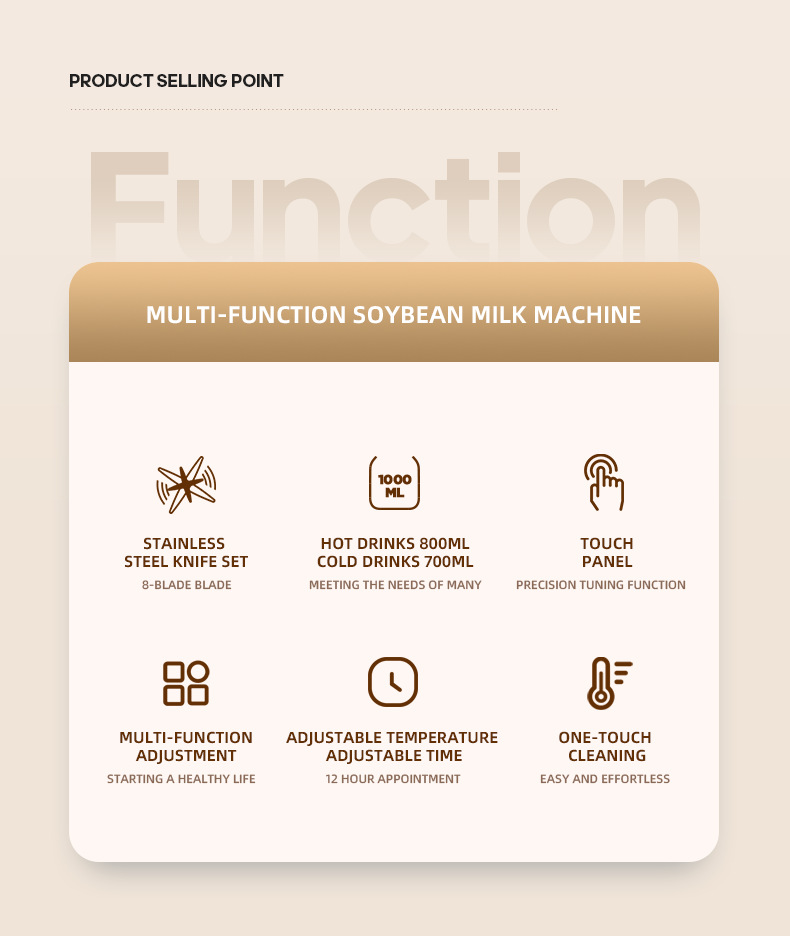 PRODUCT SELLING POINT

Function

MULTI-FUNCTION SOYBEAN MILK MACHINE

STAINLESS STEEL KNIFE SET
8-BLADE BLADE

1000 ML

HOT DRINKS 800ML COLD DRINKS 700ML
MEETING THE NEEDS OF MANY

TOUCH PANEL
PRECISION TUNING FUNCTION

MULTI-FUNCTION ADJUSTMENT
STARTING A HEALTHY LIFE

ADJUSTABLE TEMPERATURE ADJUSTABLE TIME
12 HOUR APPOINTMENT

ONE-TOUCH CLEANING
EASY AND EFFORTLESS